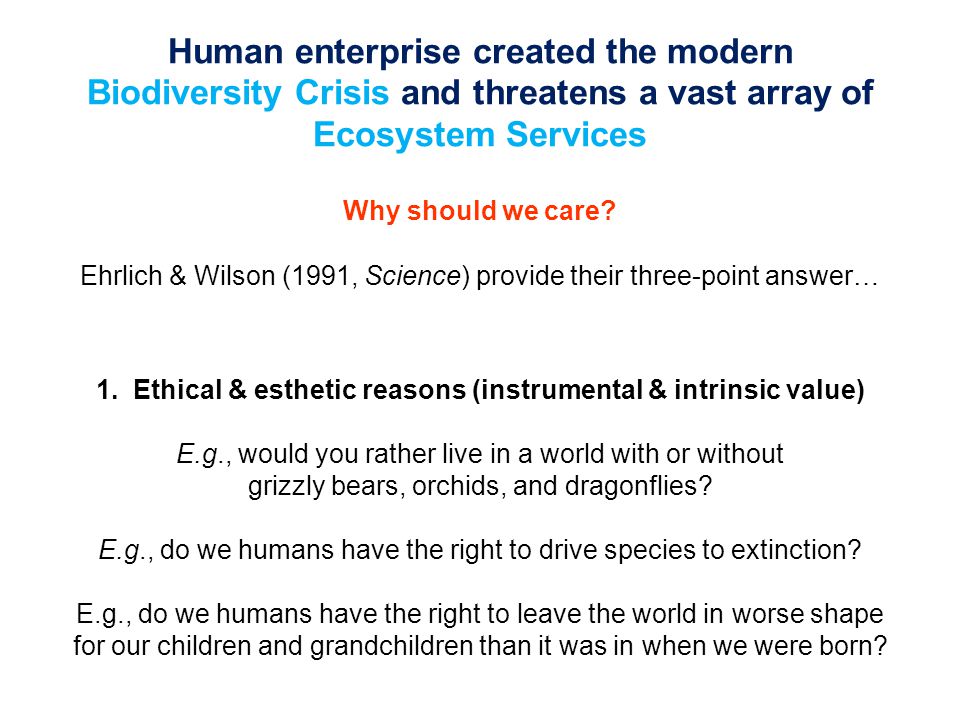 Human enterprise created the modern Biodiversity Crisis and threatens a vast array of Ecosystem Services

Why should we care?

Ehrlich & Wilson (1991, Science) provide their three-point answer…

1. Ethical & esthetic reasons (instrumental & intrinsic value)

E.g., would you rather live in a world with or without grizzly bears, orchids, and dragonflies?

E.g., do we humans have the right to drive species to extinction?

E.g., do we humans have the right to leave the world in worse shape for our children and grandchildren than it was in when we were born?